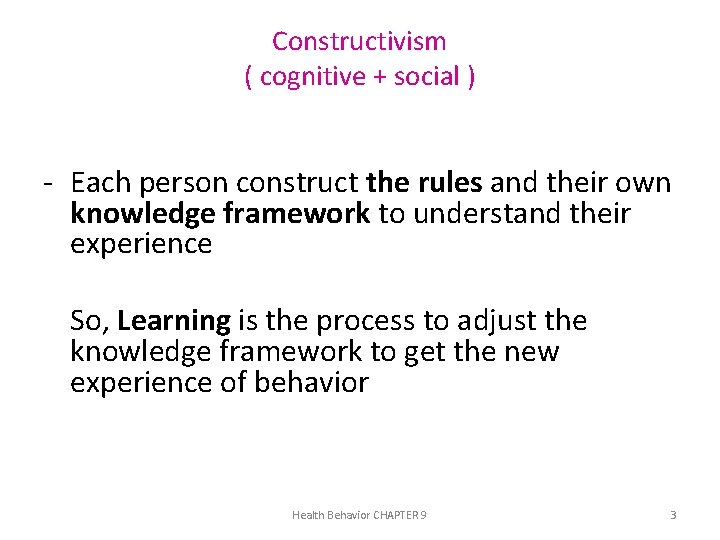 Constructivism
( cognitive + social )

- Each person construct the rules and their own knowledge framework to understand their experience

So, Learning is the process to adjust the knowledge framework to get the new experience of behavior

Health Behavior CHAPTER 9

3